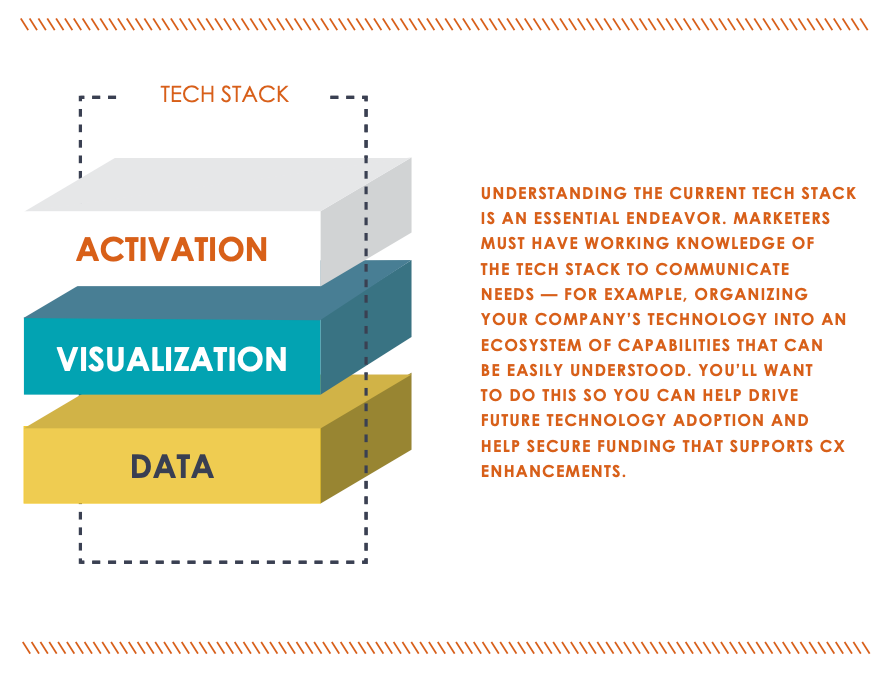 TECH STACK

ACTIVATION

VISUALIZATION

DATA

UNDERSTANDING THE CURRENT TECH STACK IS AN ESSENTIAL ENDEAVOR. MARKETERS MUST HAVE WORKING KNOWLEDGE OF THE TECH STACK TO COMMUNICATE NEEDS — FOR EXAMPLE, ORGANIZING YOUR COMPANY'S TECHNOLOGY INTO AN ECOSYSTEM OF CAPABILITIES THAT CAN BE EASILY UNDERSTOOD. YOU'LL WANT TO DO THIS SO YOU CAN HELP DRIVE FUTURE TECHNOLOGY ADOPTION AND HELP SECURE FUNDING THAT SUPPORTS CX ENHANCEMENTS.